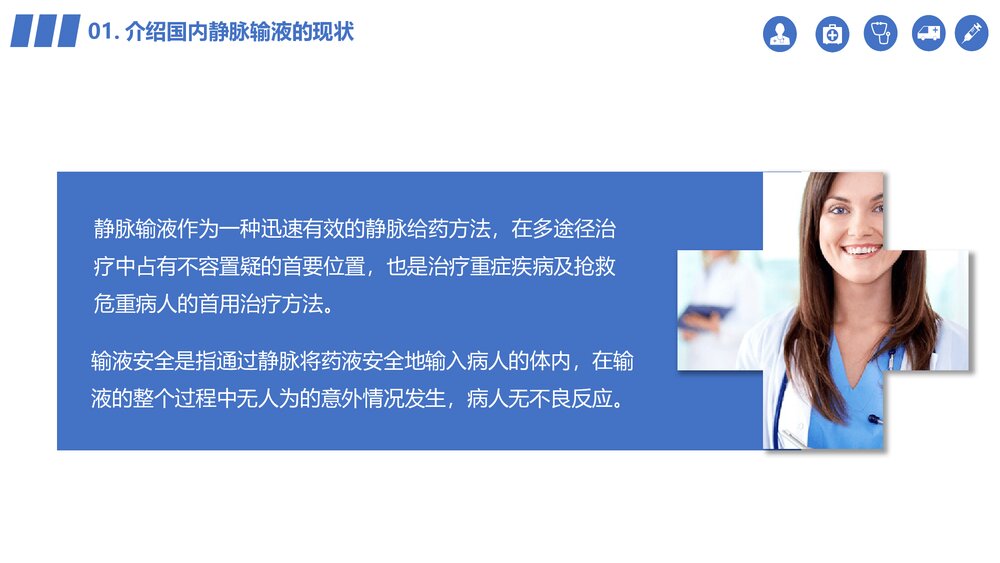 01. 介绍国内静脉输液的现状

静脉输液作为一种迅速有效的静脉给药方法，在多途径治疗中占有不容置疑的首要位置，也是治疗重症疾病及抢救危重病人的首用治疗方法。

输液安全是指通过静脉将药液安全地输入病人的体内，在输液的整个过程中无人为的意外情况发生，病人无不良反应。